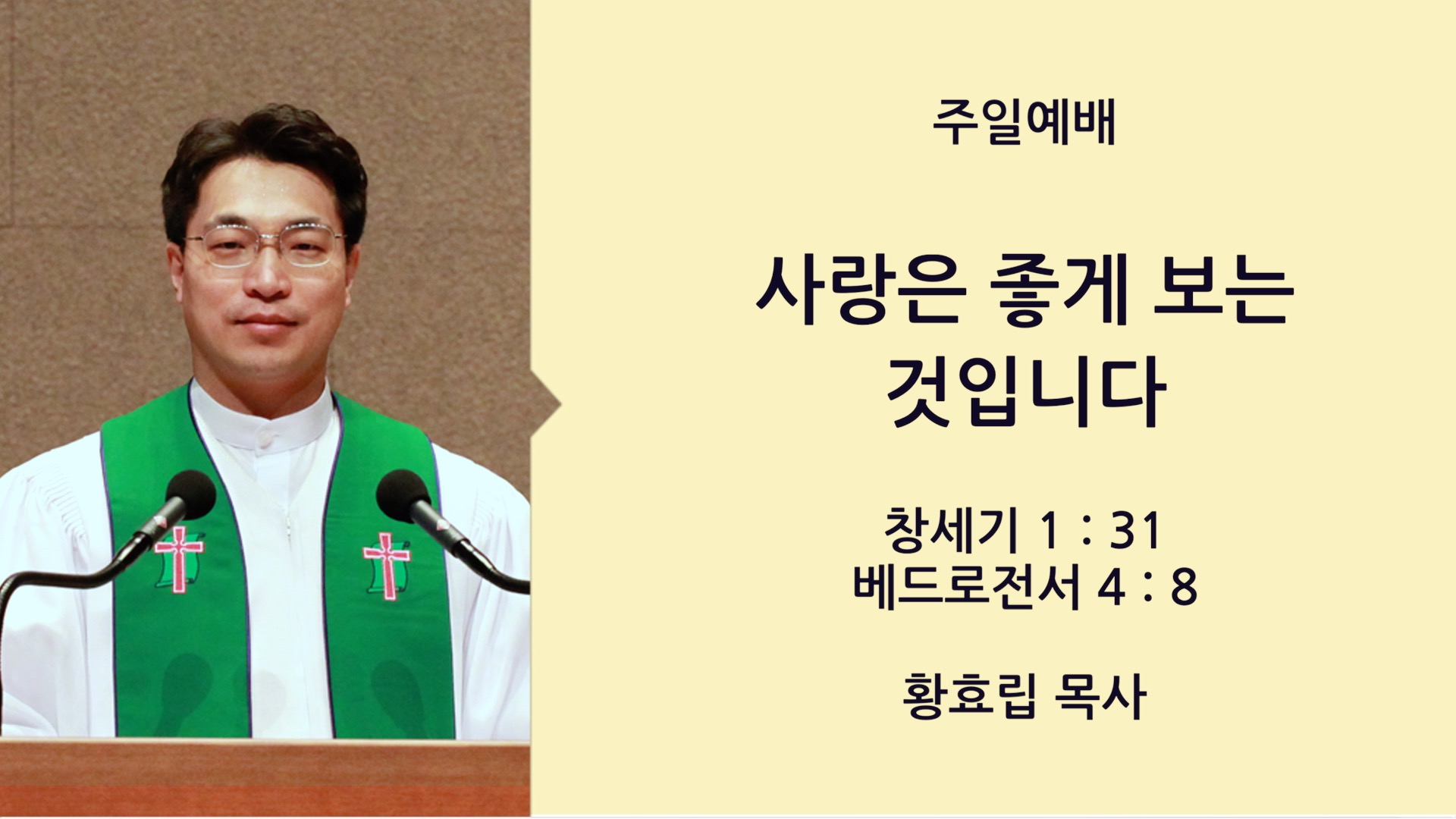 주일예배

사랑은 좋게 보는 것입니다

창세기 1 : 31
베드로전서 4 : 8

황효립 목사